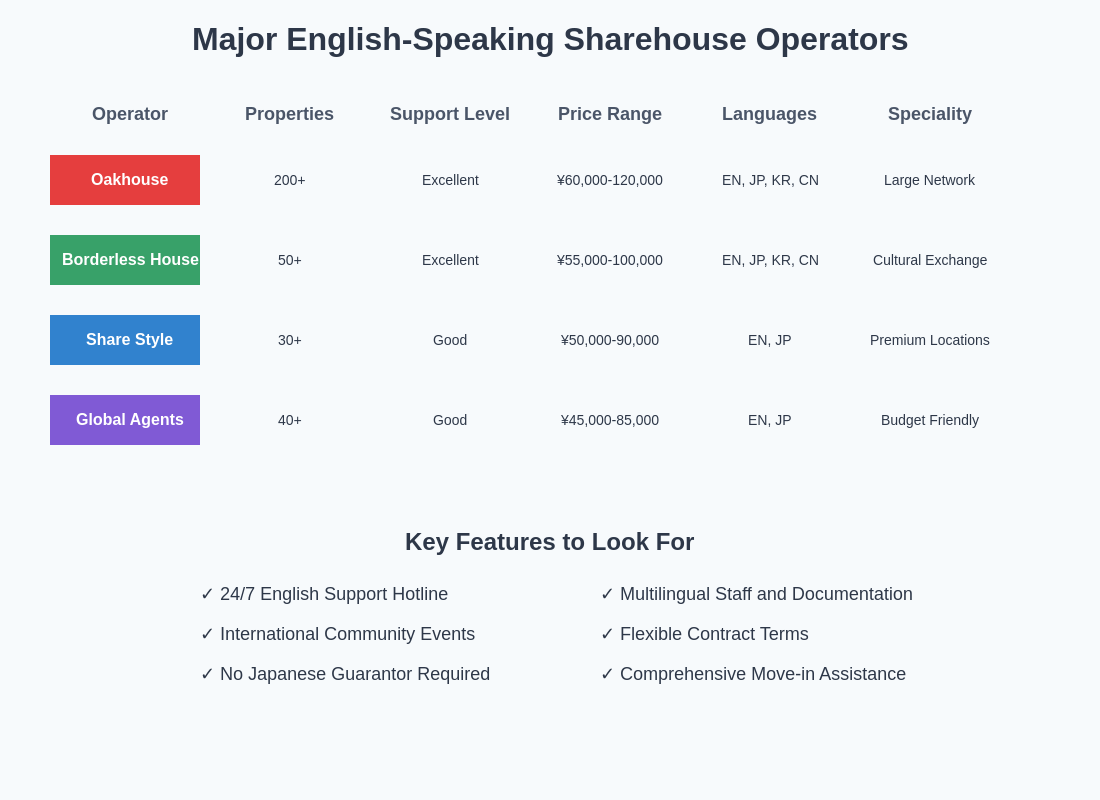 Major English-Speaking Sharehouse Operators

| Operator | Properties | Support Level | Price Range | Languages | Speciality |
|---|---|---|---|---|---|
| Oakhouse | 200+ | Excellent | ¥60,000-120,000 | EN, JP, KR, CN | Large Network |
| Borderless House | 50+ | Excellent | ¥55,000-100,000 | EN, JP, KR, CN | Cultural Exchange |
| Share Style | 30+ | Good | ¥50,000-90,000 | EN, JP | Premium Locations |
| Global Agents | 40+ | Good | ¥45,000-85,000 | EN, JP | Budget Friendly |

Key Features to Look For

✓ 24/7 English Support Hotline
✓ International Community Events
✓ No Japanese Guarantor Required

✓ Multilingual Staff and Documentation
✓ Flexible Contract Terms
✓ Comprehensive Move-in Assistance